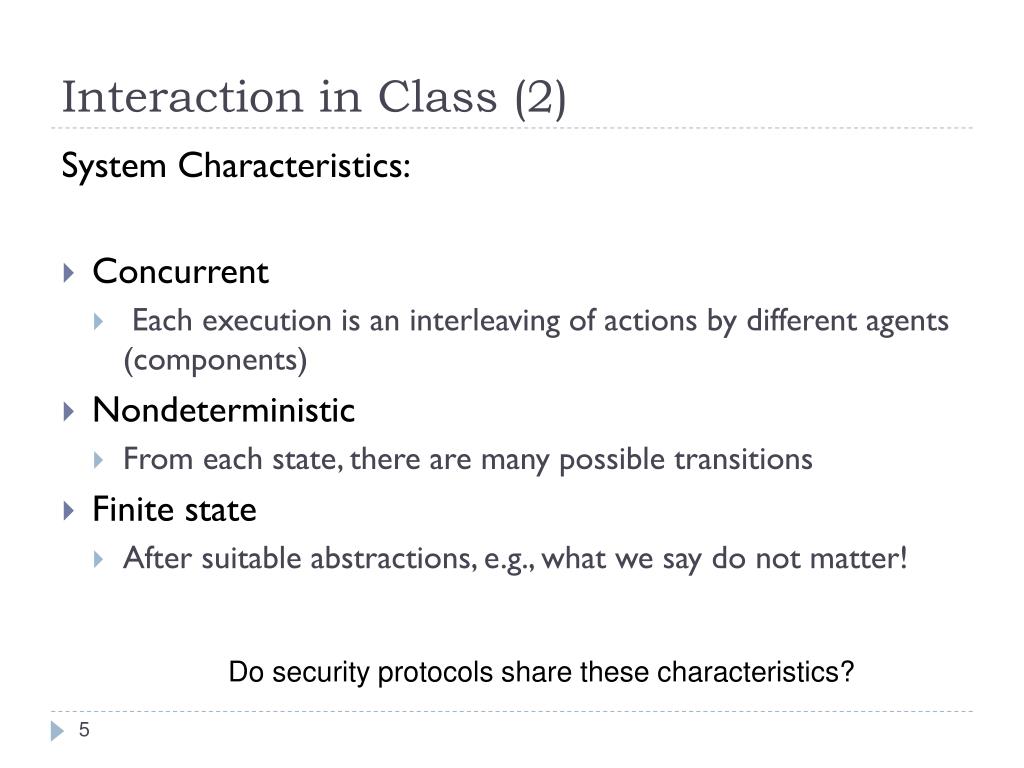 Interaction in Class (2)

System Characteristics:

Concurrent

Each execution is an interleaving of actions by different agents (components)

Nondeterministic

From each state, there are many possible transitions

Finite state

After suitable abstractions, e.g., what we say do not matter!

Do security protocols share these characteristics?

5